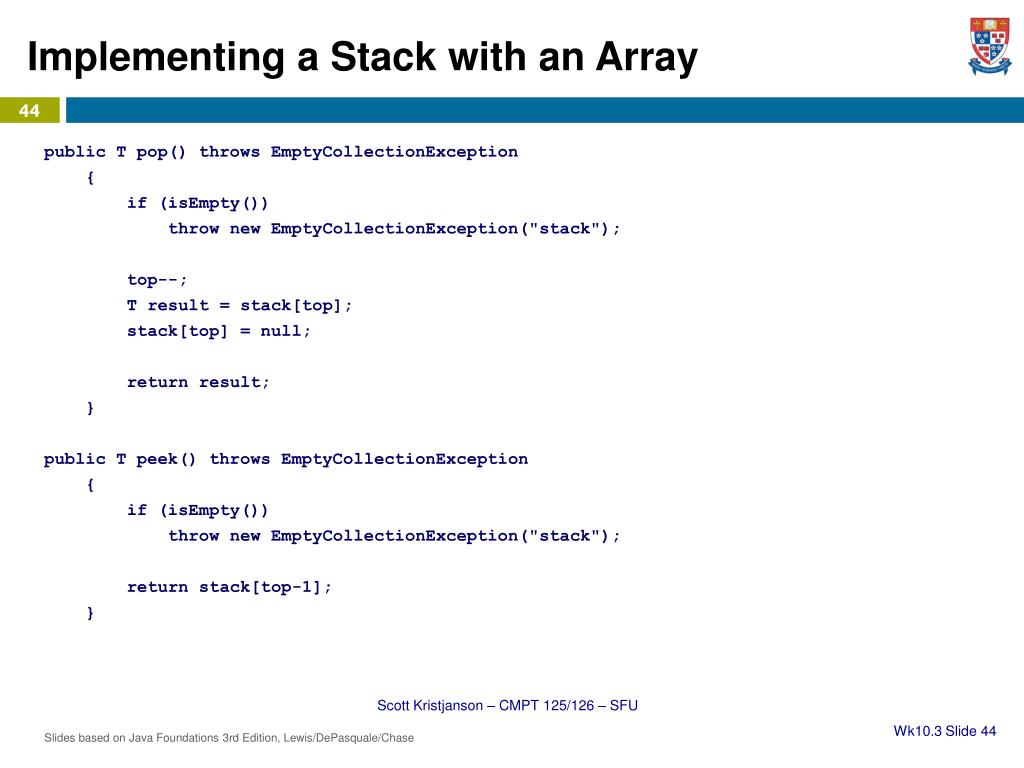 Implementing a Stack with an Array

44

public T pop() throws EmptyCollectionException
{
if (isEmpty())
throw new EmptyCollectionException("stack");

top--;
T result = stack[top];
stack[top] = null;

return result;
}

public T peek() throws EmptyCollectionException
{
if (isEmpty())
throw new EmptyCollectionException("stack");

return stack[top-1];
}

Scott Kristjanson – CMPT 125/126 – SFU

Slides based on Java Foundations 3rd Edition, Lewis/DePasquale/Chase

Wk10.3 Slide 44